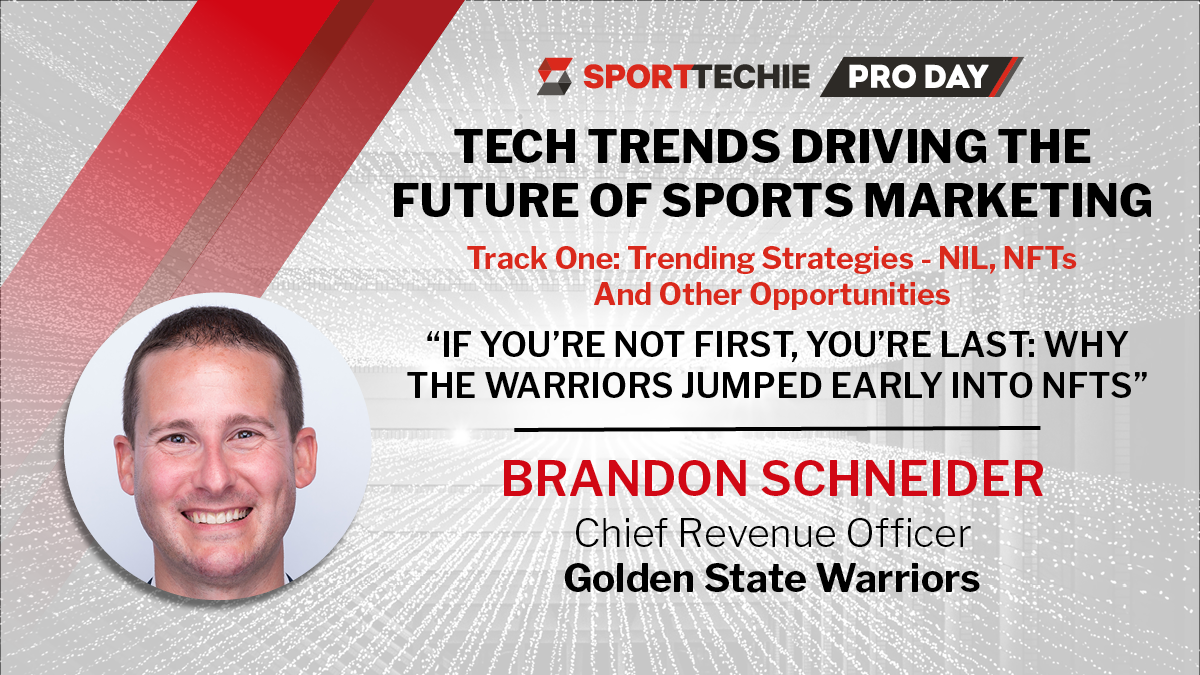 SPORTTECHIE PRO DAY

TECH TRENDS DRIVING THE FUTURE OF SPORTS MARKETING

Track One: Trending Strategies - NIL, NFTs And Other Opportunities

“IF YOU’RE NOT FIRST, YOU’RE LAST: WHY THE WARRIORS JUMPED EARLY INTO NFTS”

BRANDON SCHNEIDER

Chief Revenue Officer

Golden State Warriors